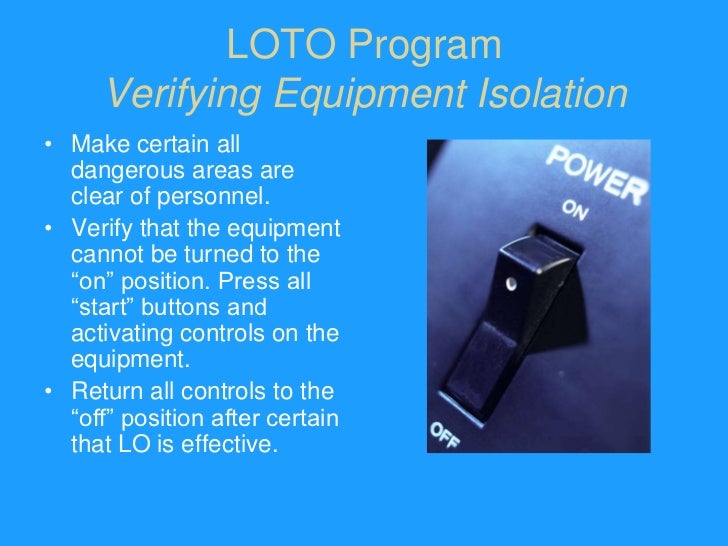 LOTO Program
Verifying Equipment Isolation

• Make certain all dangerous areas are clear of personnel.
• Verify that the equipment cannot be turned to the “on” position. Press all “start” buttons and activating controls on the equipment.
• Return all controls to the “off” position after certain that LO is effective.

POWER
ON
OFF